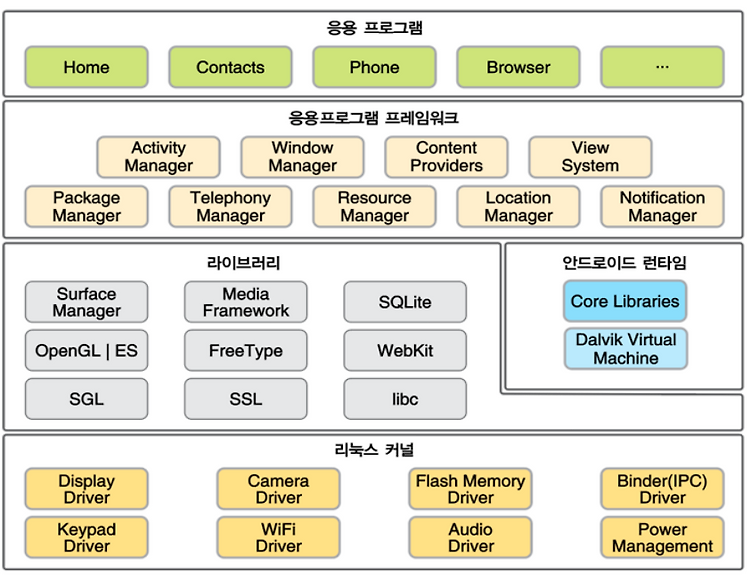 응용 프로그램

Home

Contacts

Phone

Browser

...

응용프로그램 프레임워크

Activity Manager

Window Manager

Content Providers

View System

Package Manager

Telephony Manager

Resource Manager

Location Manager

Notification Manager

라이브러리

Surface Manager

Media Framework

SQLite

OpenGL | ES

FreeType

WebKit

SGL

SSL

libc

안드로이드 런타임

Core Libraries

Dalvik Virtual Machine

리눅스 커널

Display Driver

Camera Driver

Flash Memory Driver

Binder(IPC) Driver

Keypad Driver

WiFi Driver

Audio Driver

Power Management